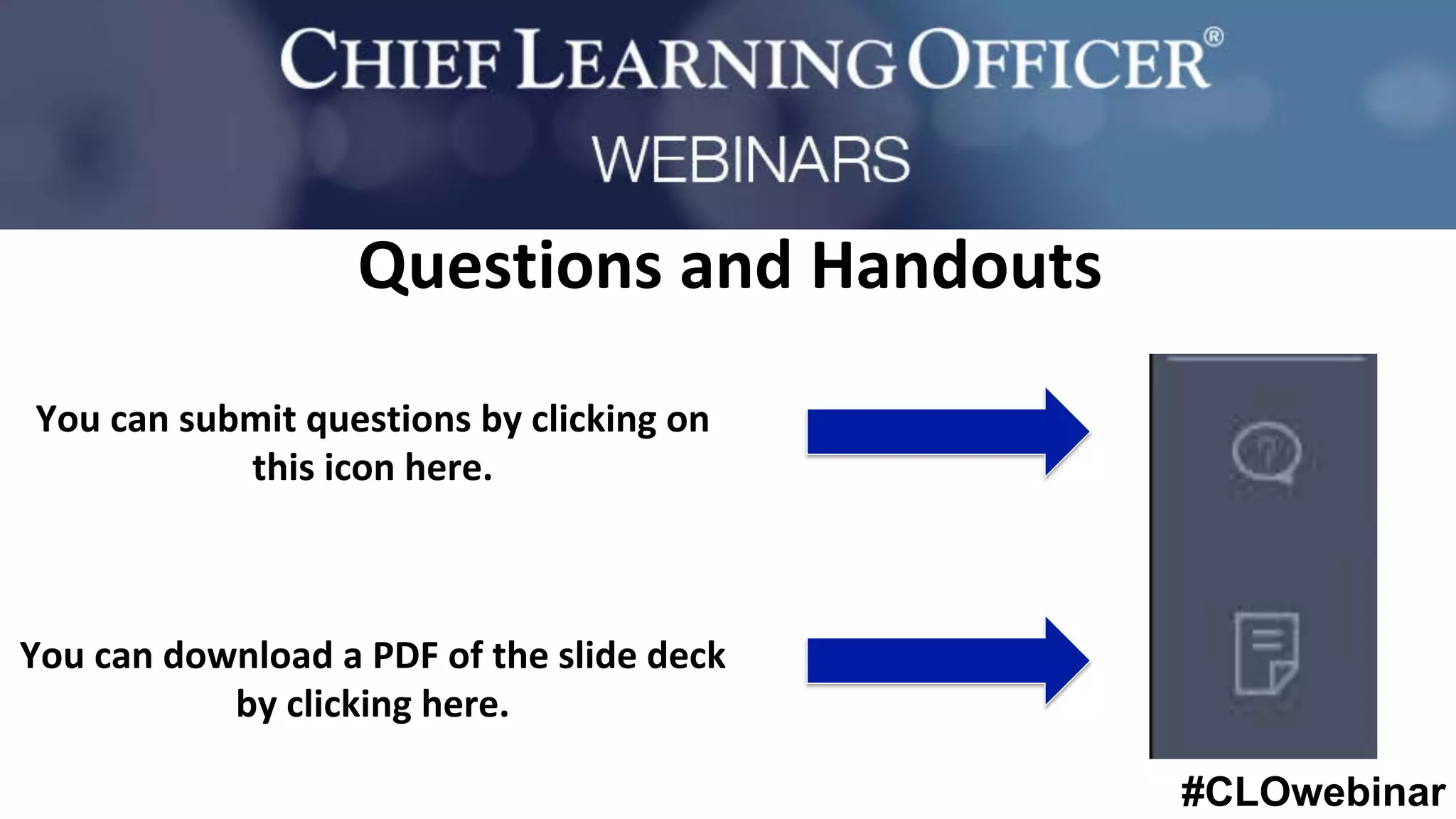 CHIEF LEARNING OFFICER®
WEBINARS

Questions and Handouts

You can submit questions by clicking on this icon here.

You can download a PDF of the slide deck by clicking here.

#CLOwebinar